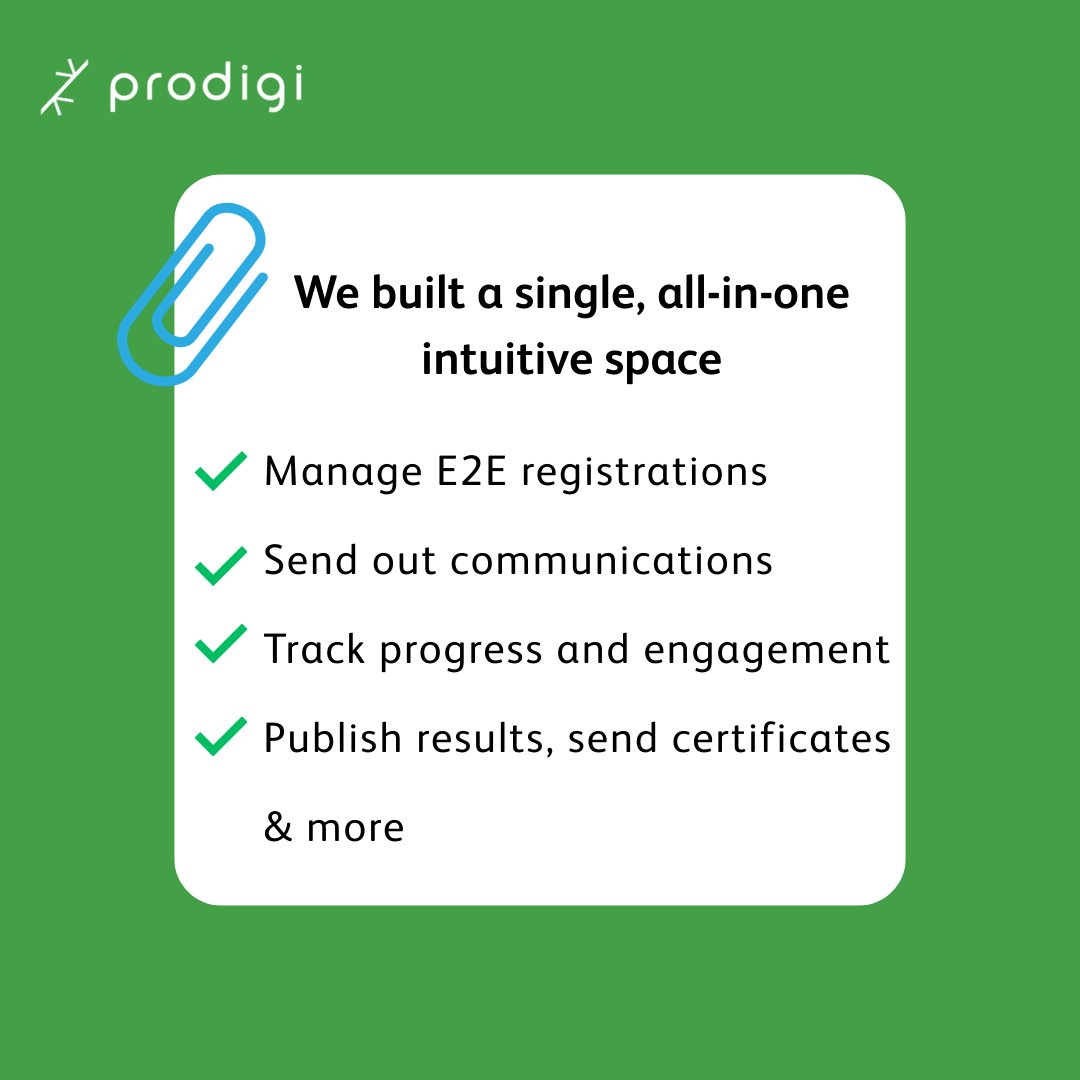 prodigi

We built a single, all-in-one intuitive space

Manage E2E registrations

Send out communications

Track progress and engagement

Publish results, send certificates & more